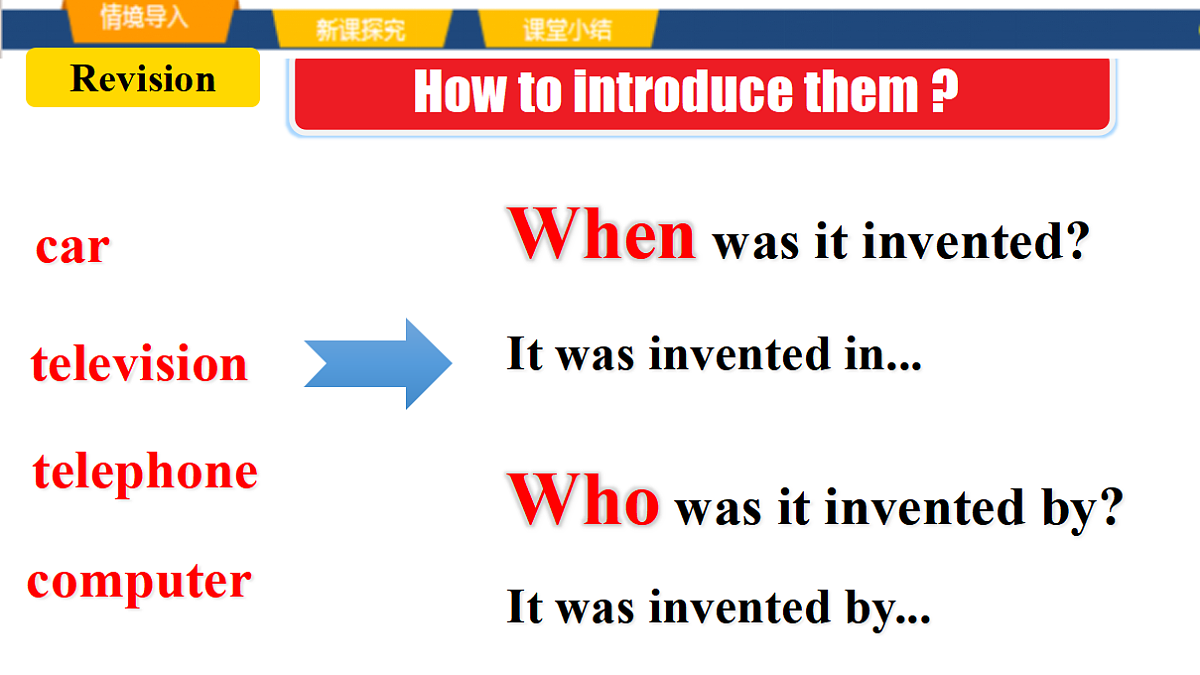 情境导入 新课探究 课堂小结

Revision

How to introduce them ?

car

television

telephone

computer

When was it invented?

It was invented in...

Who was it invented by?

It was invented by...